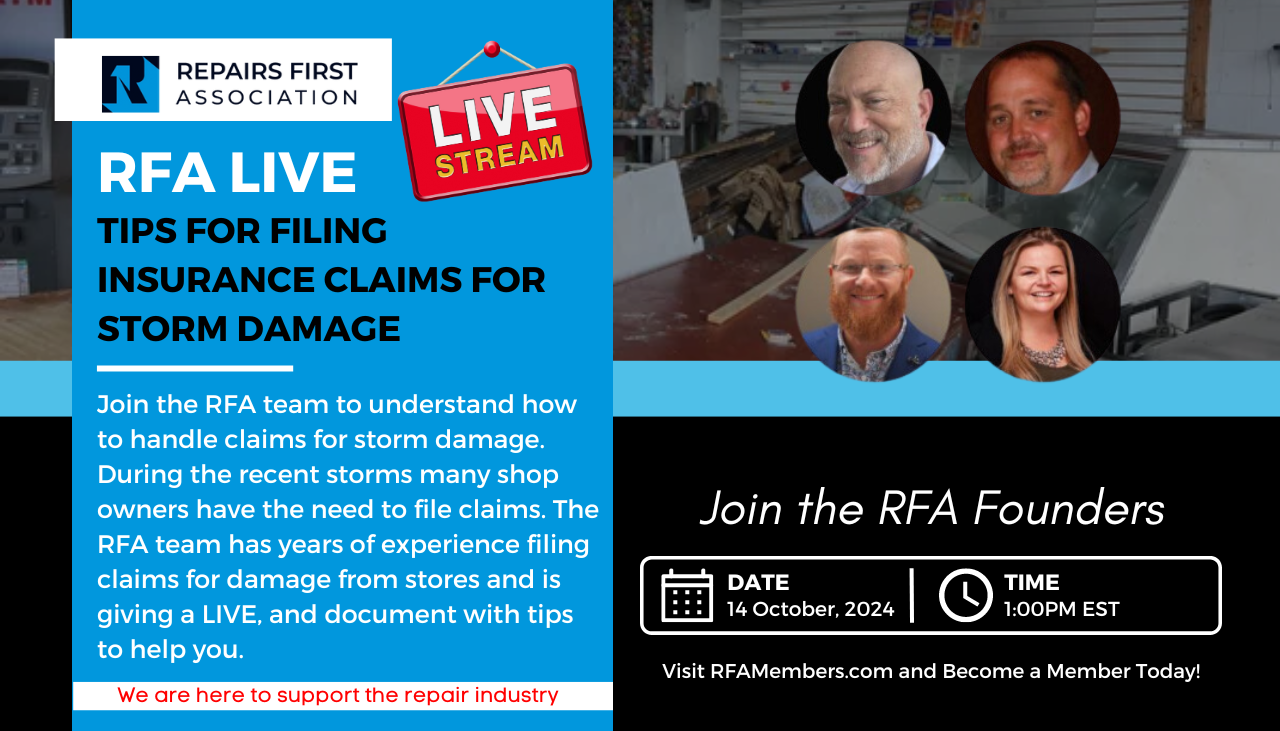 REPAIRS FIRST ASSOCIATION

LIVE STREAM

RFA LIVE

TIPS FOR FILING INSURANCE CLAIMS FOR STORM DAMAGE

Join the RFA team to understand how to handle claims for storm damage. During the recent storms many shop owners have the need to file claims. The RFA team has years of experience filing claims for damage from stores and is giving a LIVE, and document with tips to help you.

We are here to support the repair industry

Join the RFA Founders

DATE
14 October, 2024

TIME
1:00PM EST

Visit RFAMembers.com and Become a Member Today!